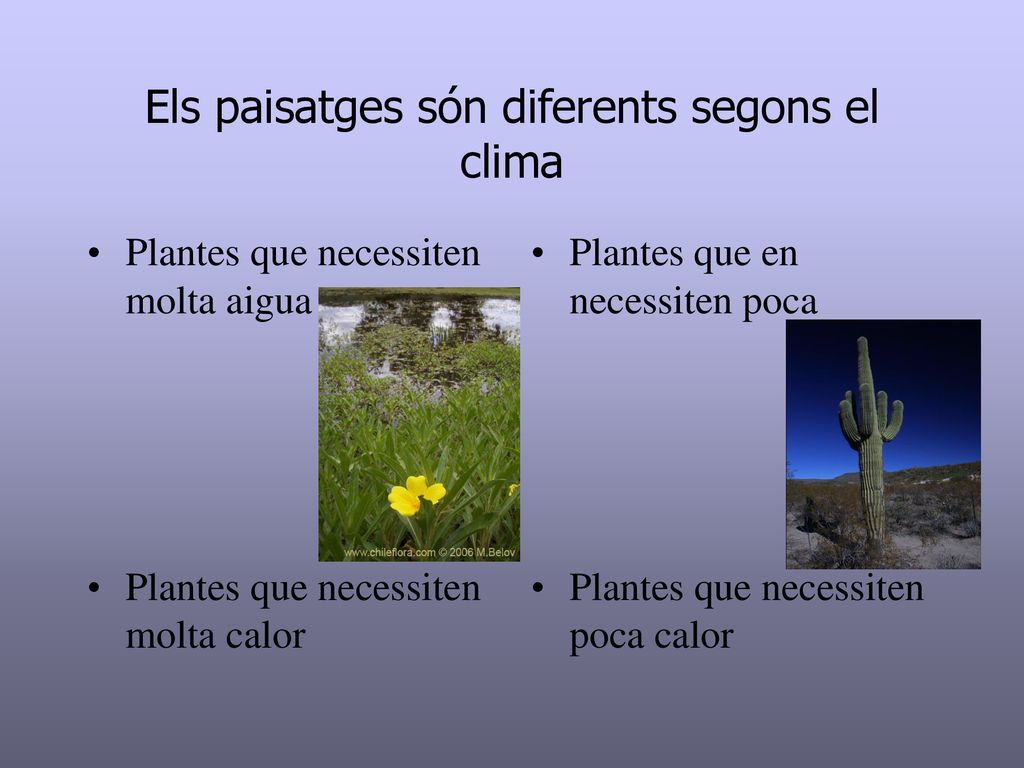 Els paisatges són diferents segons el clima

• Plantes que necessiten molta aigua

www.chileflora.com © 2006 M.Belov

• Plantes que necessiten molta calor

• Plantes que en necessiten poca

• Plantes que necessiten poca calor